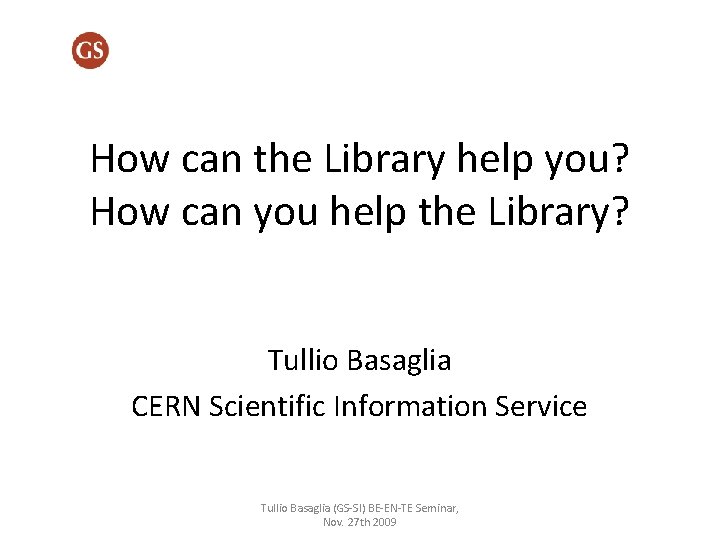 GS

How can the Library help you?
How can you help the Library?

Tullio Basaglia
CERN Scientific Information Service

Tullio Basaglia (GS-SI) BE-EN-TE Seminar, Nov. 27th 2009